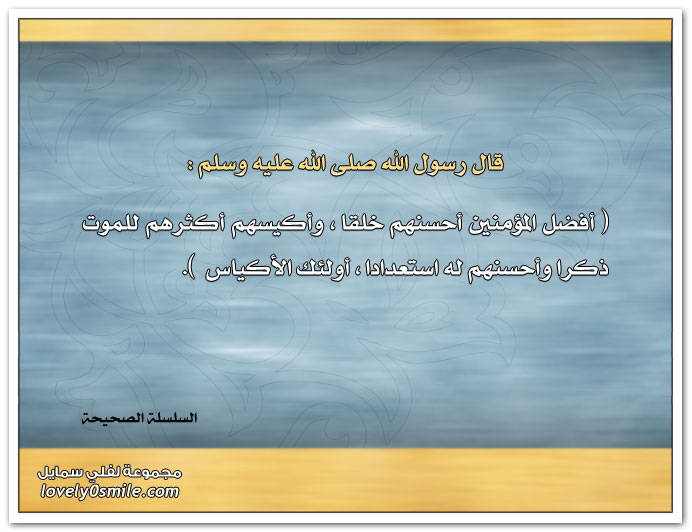 قال رسول الله صلى الله عليه وسلم :

( أفضل المؤمنين أحسنهم خلقا ، وأكيسهم أكثرهم للموت ذكرا وأحسنهم له استعدادا ، أولئك الأكياس ).

السلسلة الصحيحة

مجموعة لفلي سمايل
lovely0smile.com